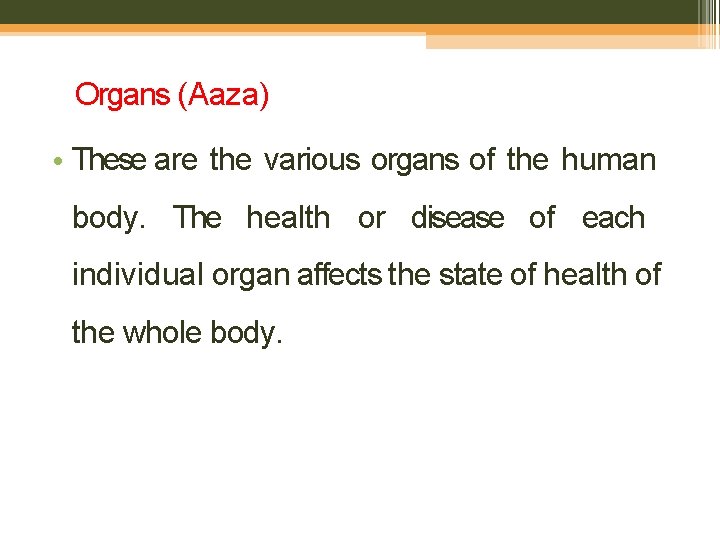 Organs (Aaza)

• These are the various organs of the human body. The health or disease of each individual organ affects the state of health of the whole body.